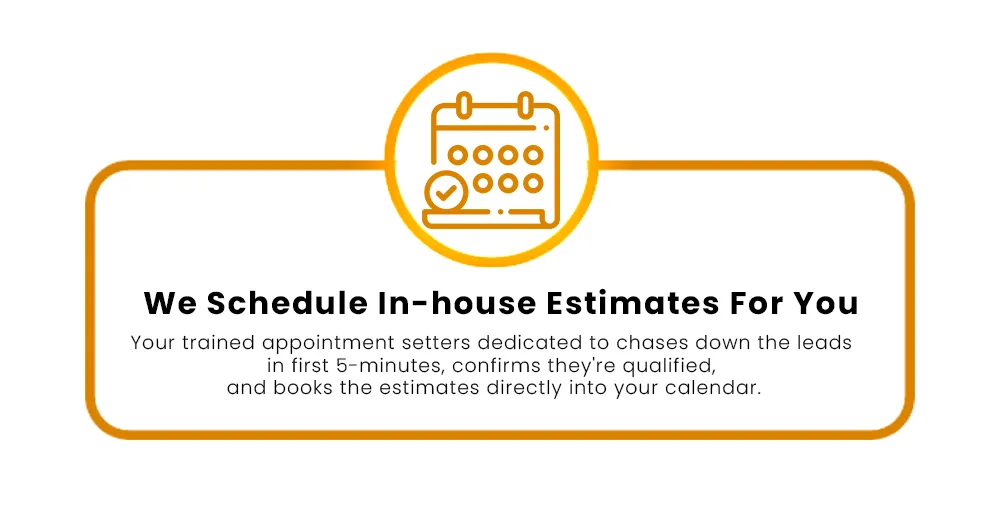 We Schedule In-house Estimates For You

Your trained appointment setters dedicated to chases down the leads in first 5-minutes, confirms they're qualified, and books the estimates directly into your calendar.